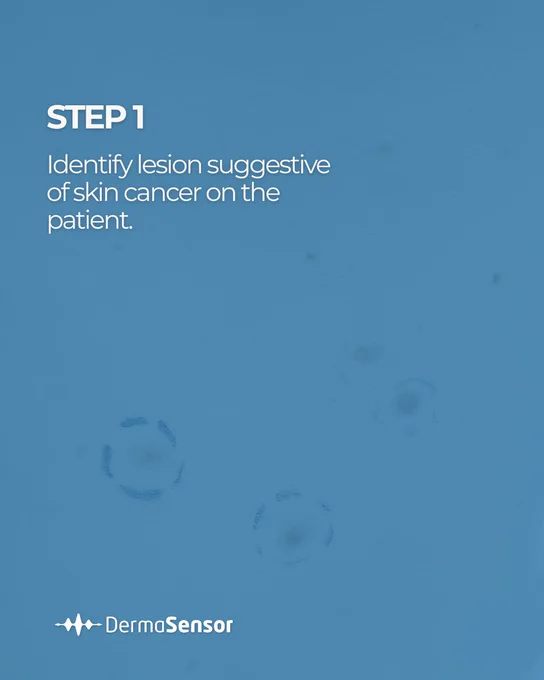 STEP 1

Identify lesion suggestive of skin cancer on the patient.

DermaSensor